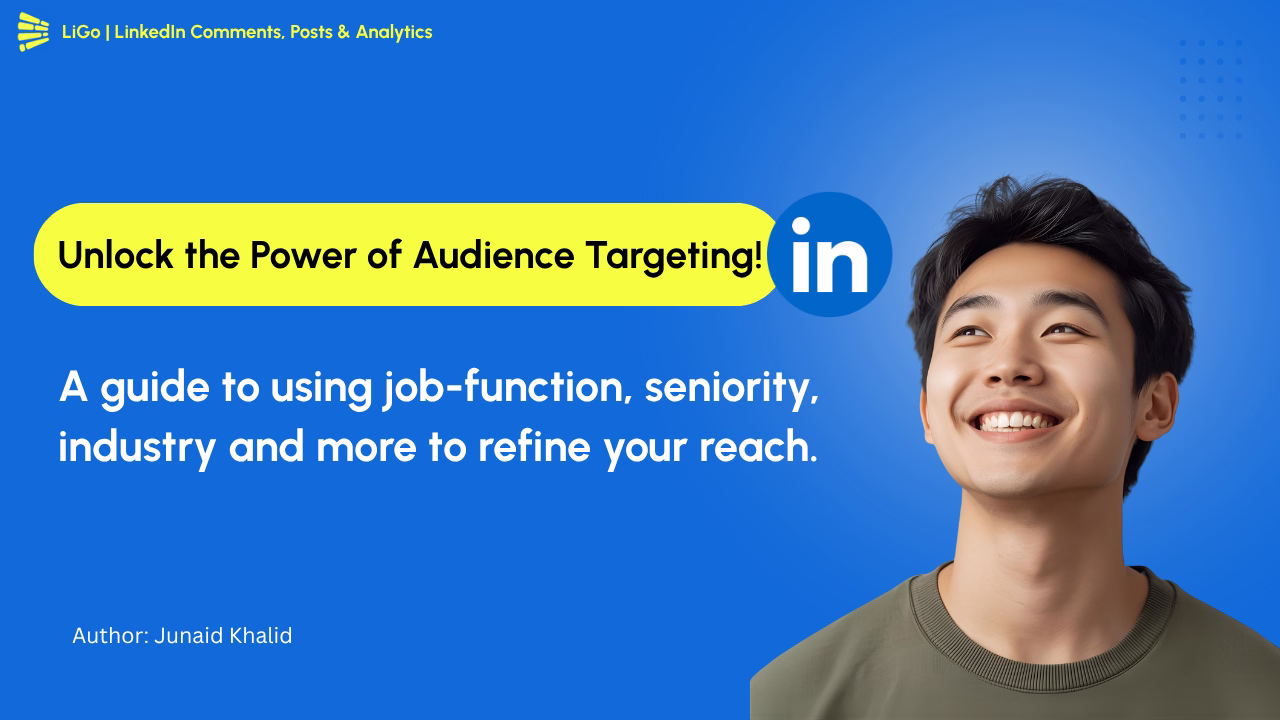 LiGo | LinkedIn Comments, Posts & Analytics

Unlock the Power of Audience Targeting!

in

A guide to using job-function, seniority, industry and more to refine your reach.

Author: Junaid Khalid